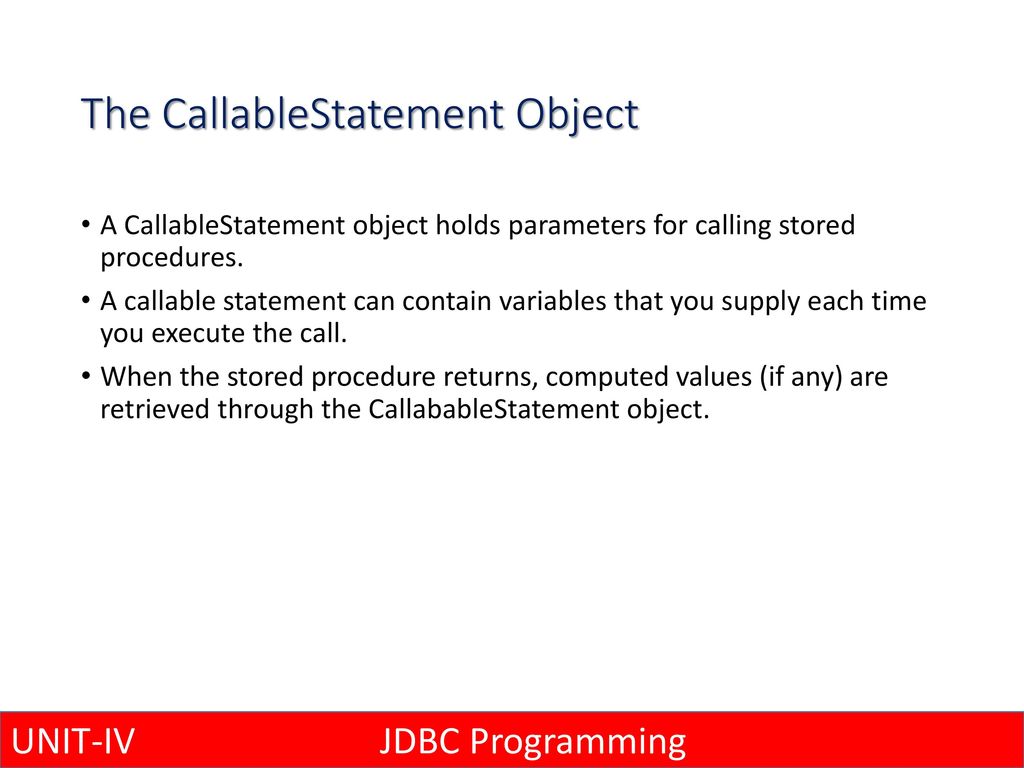 The CallableStatement Object

• A CallableStatement object holds parameters for calling stored procedures.

• A callable statement can contain variables that you supply each time you execute the call.

• When the stored procedure returns, computed values (if any) are retrieved through the CallabableStatement object.

UNIT-IV

JDBC Programming